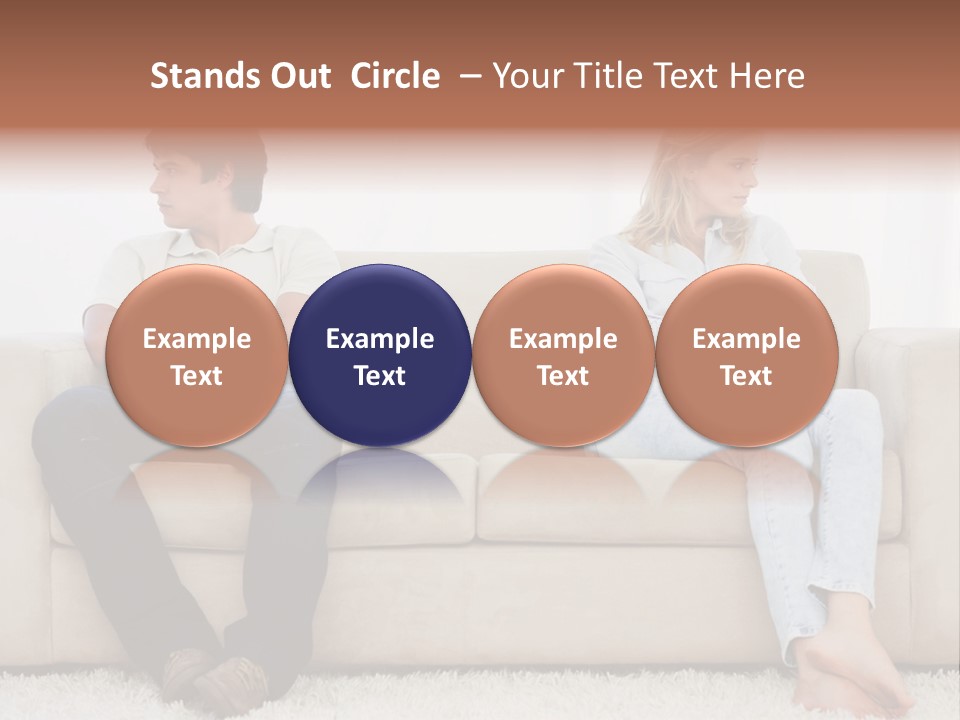 Stands Out Circle – Your Title Text Here

Example Text

Example Text

Example Text

Example Text